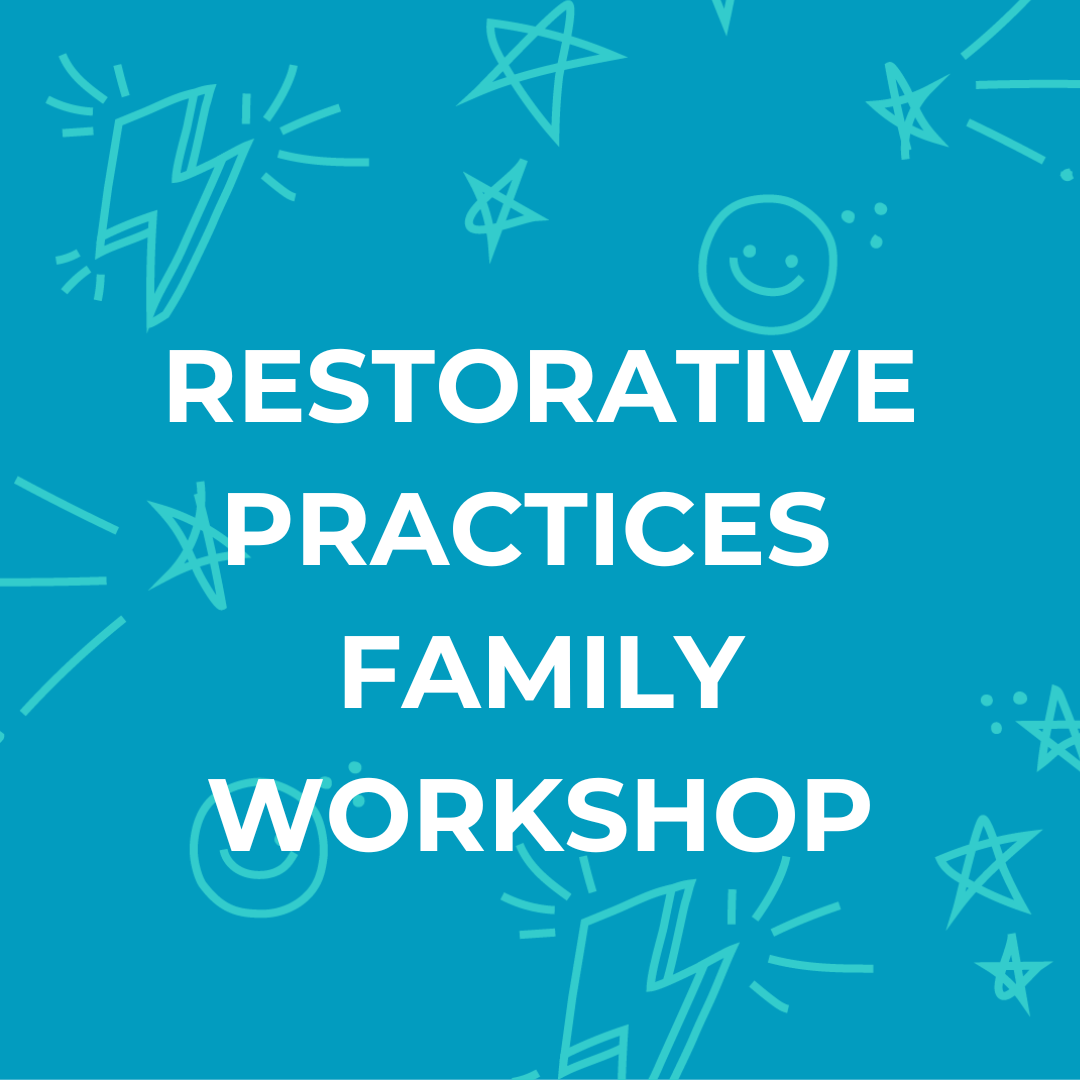 RESTORATIVE PRACTICES FAMILY WORKSHOP